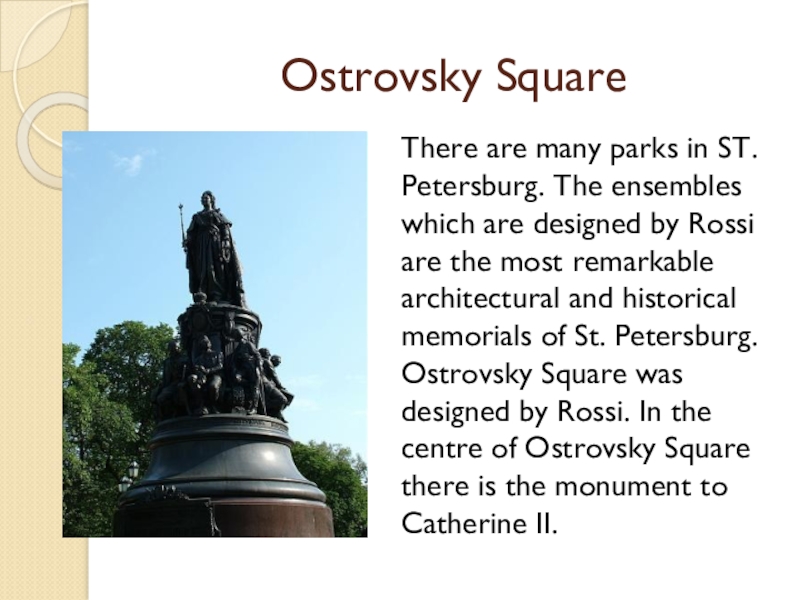 Ostrovsky Square

There are many parks in ST. Petersburg. The ensembles which are designed by Rossi are the most remarkable architectural and historical memorials of St. Petersburg. Ostrovsky Square was designed by Rossi. In the centre of Ostrovsky Square there is the monument to Catherine II.